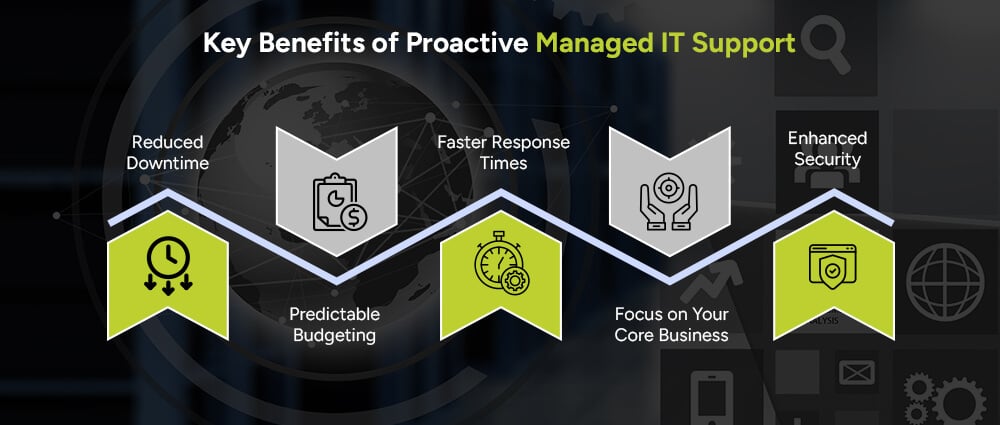 Key Benefits of Proactive Managed IT Support

Reduced Downtime

Predictable Budgeting

Faster Response Times

Focus on Your Core Business

Enhanced Security